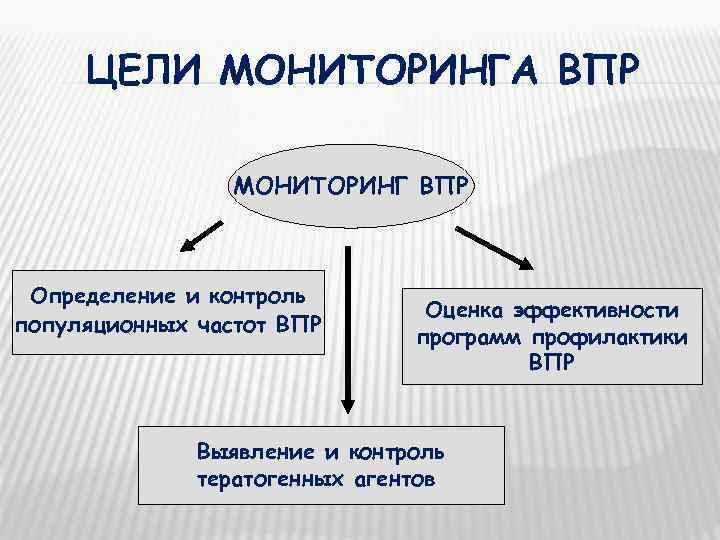 ЦЕЛИ МОНИТОРИНГА ВПР

МОНИТОРИНГ ВПР

Определение и контроль популяционных частот ВПР

Оценка эффективности программ профилактики ВПР

Выявление и контроль тератогенных агентов